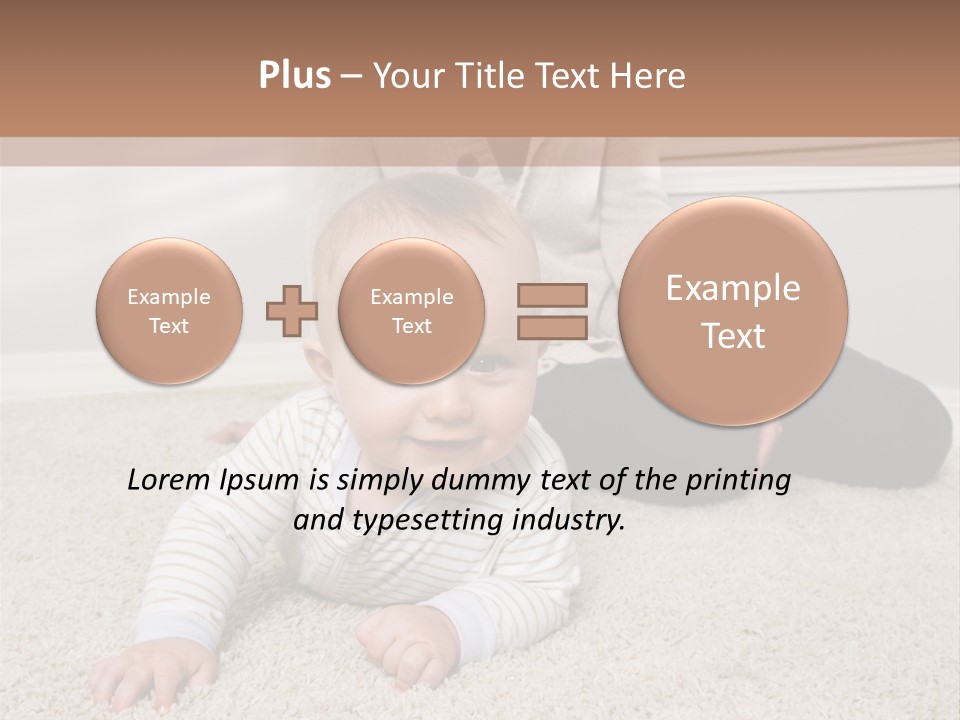 Plus – Your Title Text Here

Example Text

Example Text

Example Text

Lorem Ipsum is simply dummy text of the printing and typesetting industry.